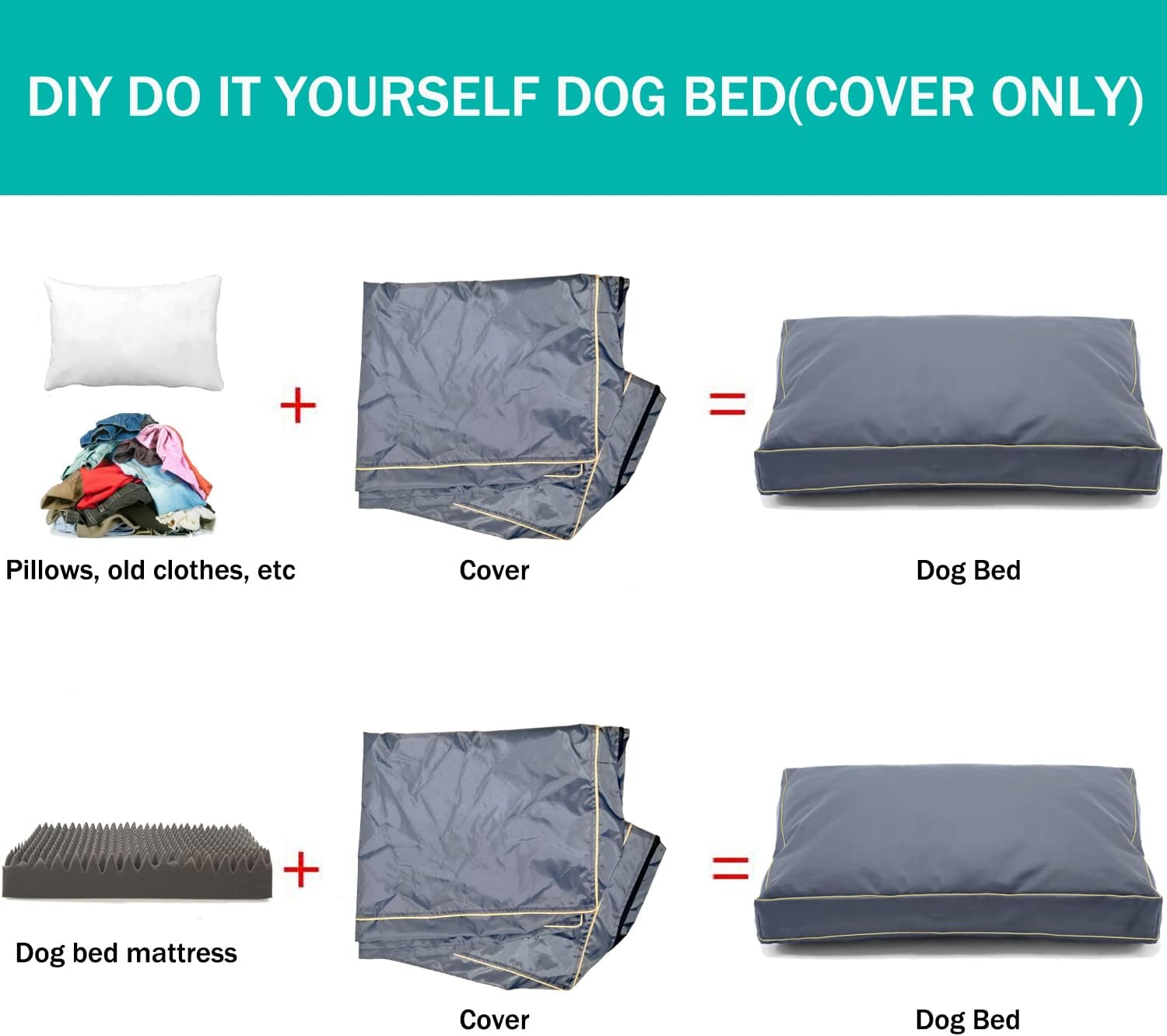 DIY DO IT YOURSELF DOG BED(COVER ONLY)

+ =

Pillows, old clothes, etc

Cover

Dog Bed

+ =

Dog bed mattress

Cover

Dog Bed